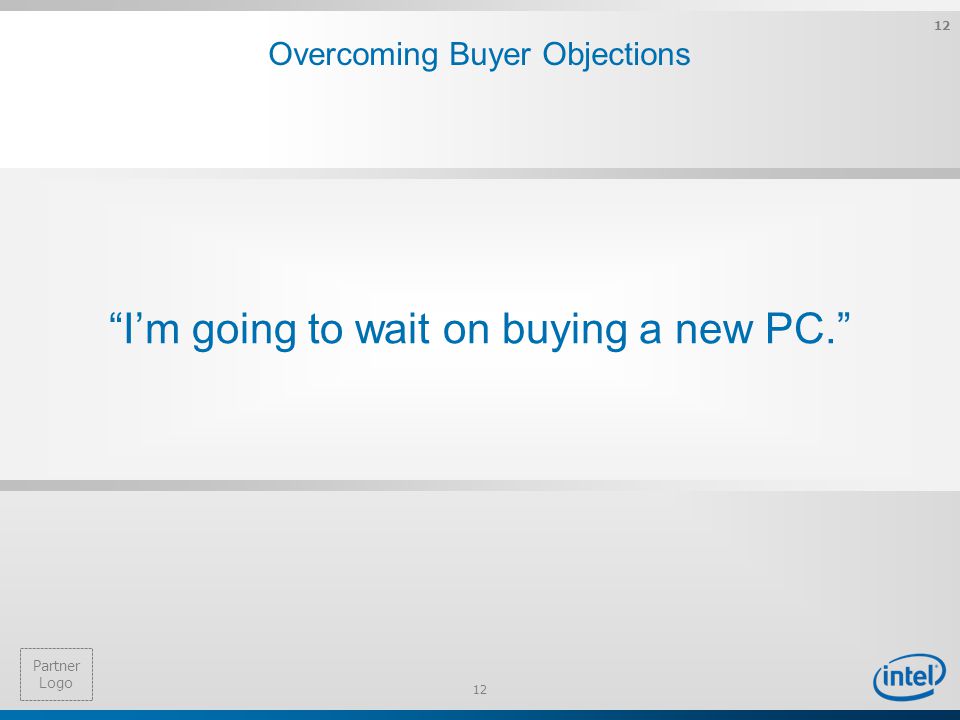 12

Overcoming Buyer Objections

“I’m going to wait on buying a new PC.”

Partner Logo

12

intel